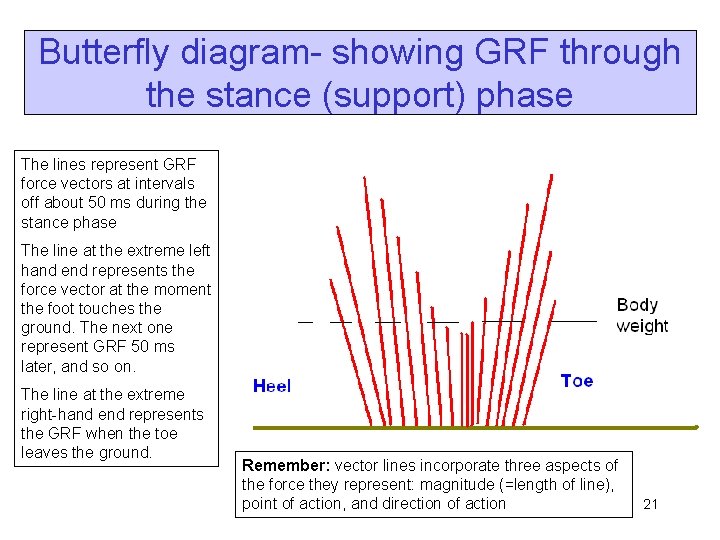 Butterfly diagram- showing GRF through the stance (support) phase

The lines represent GRF force vectors at intervals off about 50 ms during the stance phase

The line at the extreme left hand end represents the force vector at the moment the foot touches the ground. The next one represent GRF 50 ms later, and so on.

The line at the extreme right-hand end represents the GRF when the toe leaves the ground.

Body weight

Heel

Toe

Remember: vector lines incorporate three aspects of the force they represent: magnitude (=length of line), point of action, and direction of action

21